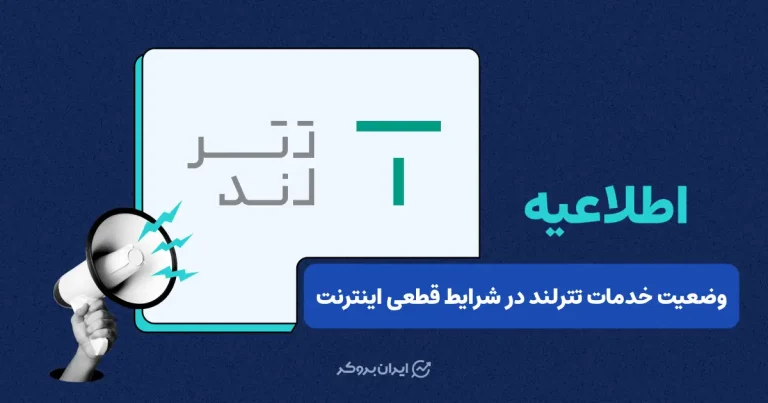 تتر
لند

اطلاعیه

وضعیت خدمات تترلند در شرایط قطعی اینترنت

ایران بروکر